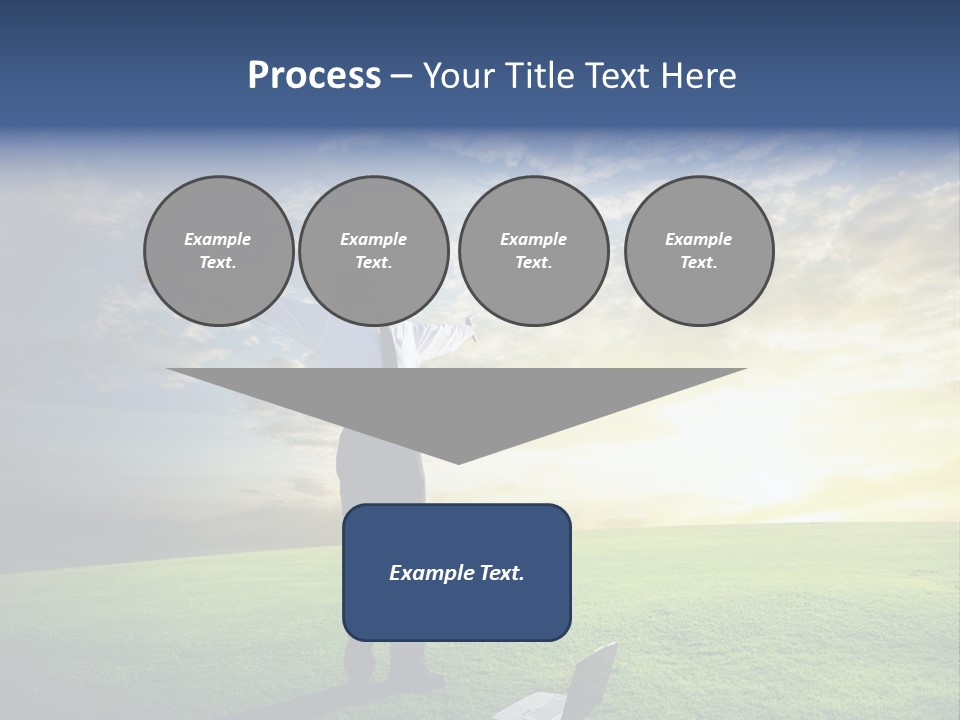 Process – Your Title Text Here

Example Text.

Example Text.

Example Text.

Example Text.

Example Text.